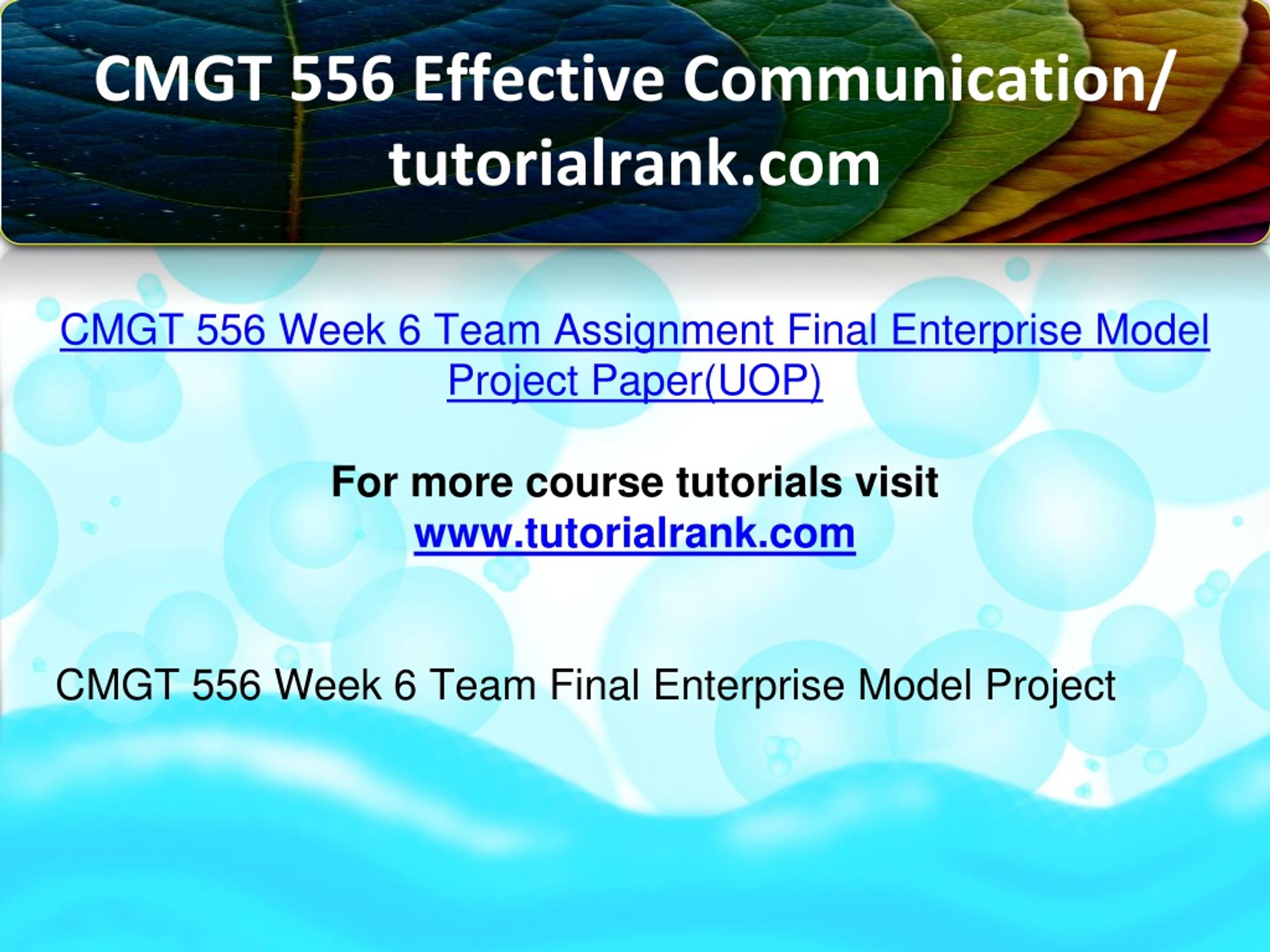 CMGT 556 Effective Communication/ tutorialrank.com

CMGT 556 Week 6 Team Assignment Final Enterprise Model Project Paper(UOP)

For more course tutorials visit
www.tutorialrank.com

CMGT 556 Week 6 Team Final Enterprise Model Project